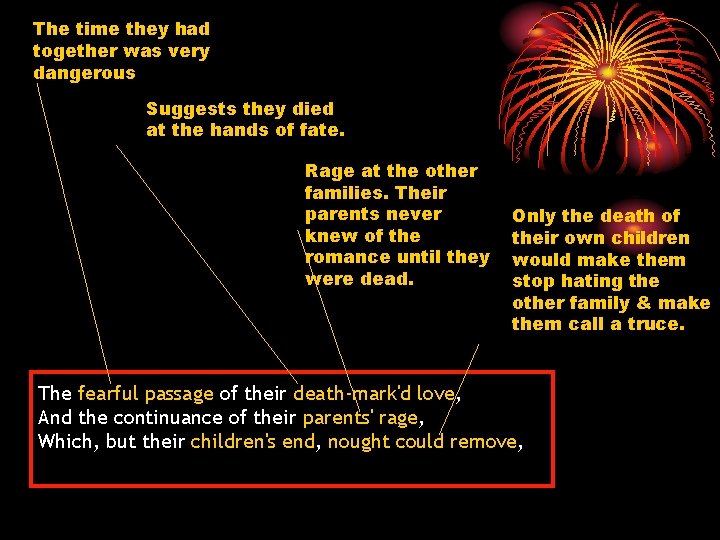 The time they had together was very dangerous

Suggests they died at the hands of fate.

Rage at the other families. Their parents never knew of the romance until they were dead.

Only the death of their own children would make them stop hating the other family & make them call a truce.

The fearful passage of their death-mark'd love,
And the continuance of their parents' rage,
Which, but their children's end, nought could remove,